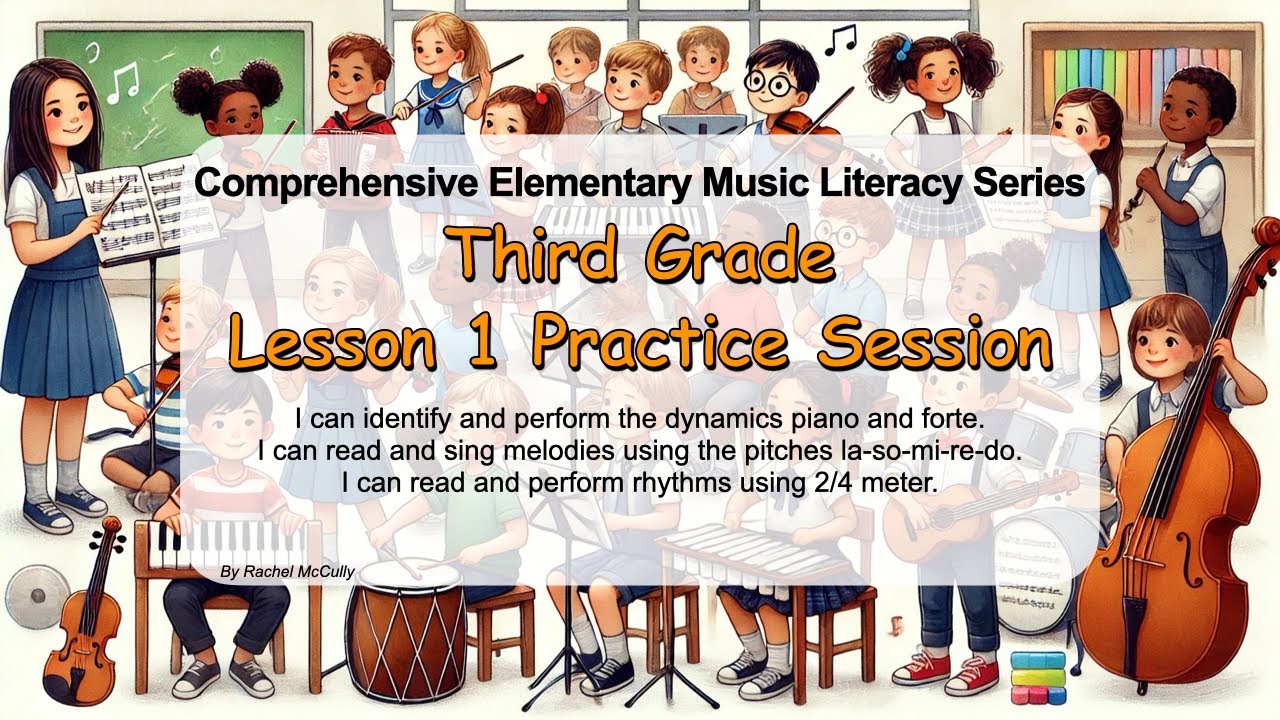 Comprehensive Elementary Music Literacy Series

Third Grade
Lesson 1 Practice Session

I can identify and perform the dynamics piano and forte.
I can read and sing melodies using the pitches la-so-mi-re-do.
I can read and perform rhythms using 2/4 meter.

By Rachel McCully